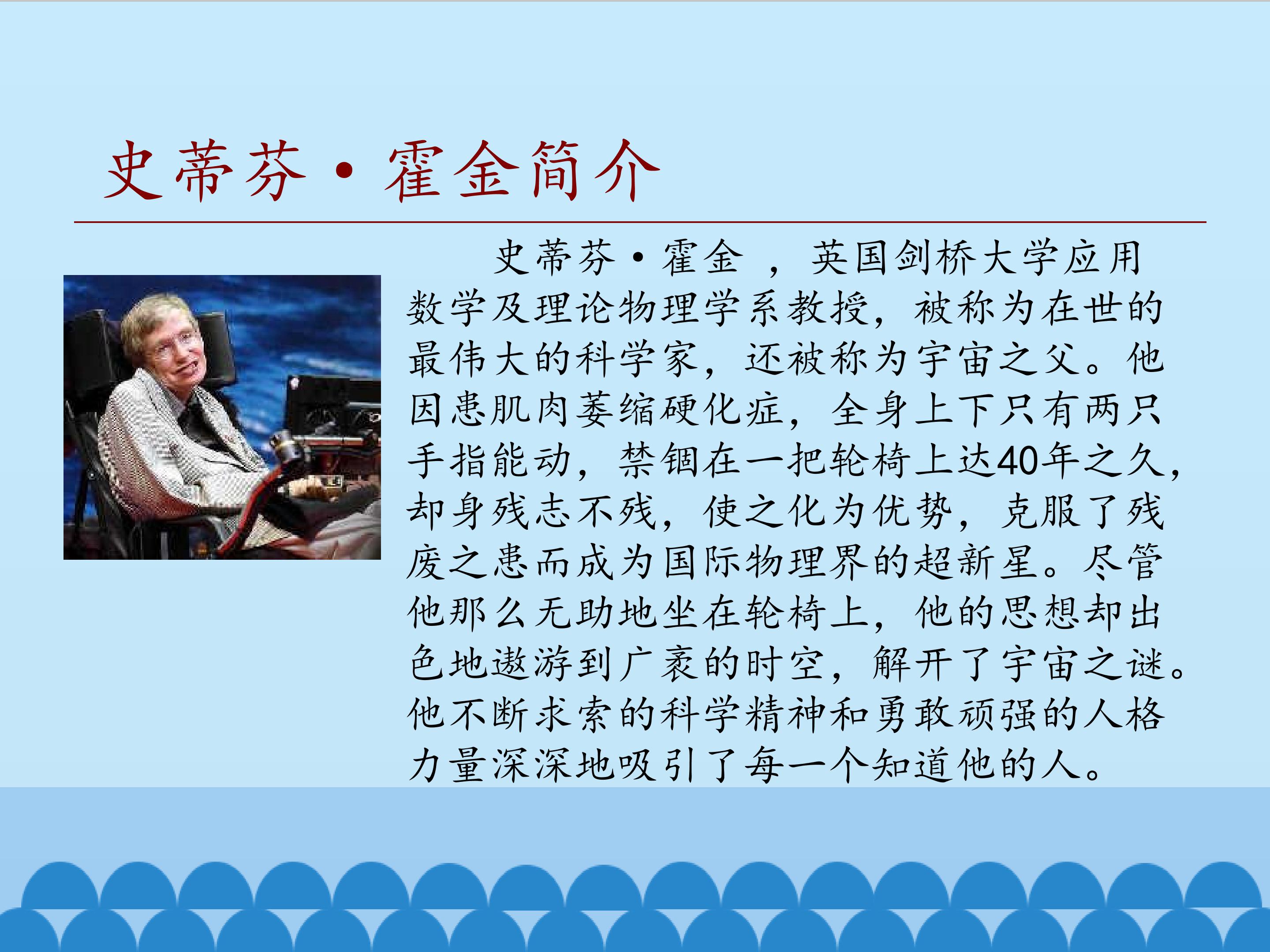 史蒂芬·霍金简介

史蒂芬·霍金 ，英国剑桥大学应用数学及理论物理学系教授，被称为在世的最伟大的科学家，还被称为宇宙之父。他因患肌肉萎缩硬化症，全身上下只有两只手指能动，禁锢在一把轮椅上达40年之久，却身残志不残，使之化为优势，克服了残废之患而成为国际物理界的超新星。尽管他那么无助地坐在轮椅上，他的思想却出色地遨游到广袤的时空，解开了宇宙之谜。他不断求索的科学精神和勇敢顽强的人格力量深深地吸引了每一个知道他的人。